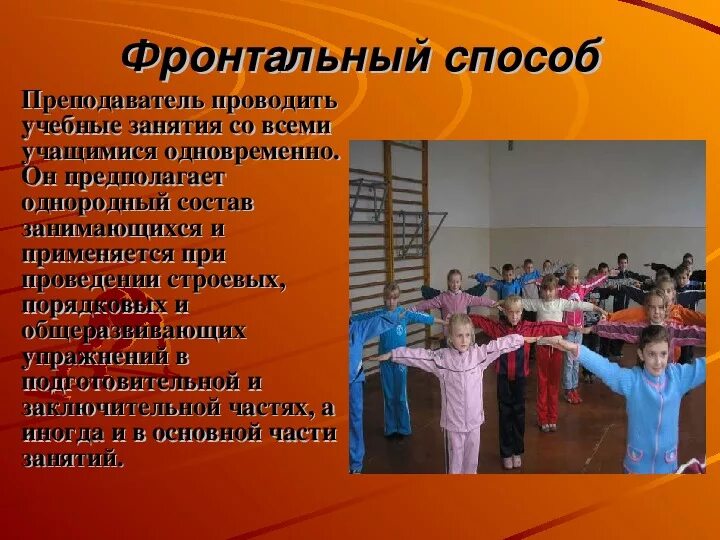 Фронтальный способ

Преподаватель проводить учебные занятия со всеми учащимися одновременно. Он предполагает однородный состав занимающихся и применяется при проведении строевых, порядковых и общеразвивающих упражнений в подготовительной и заключительной частях, а иногда и в основной части занятий.